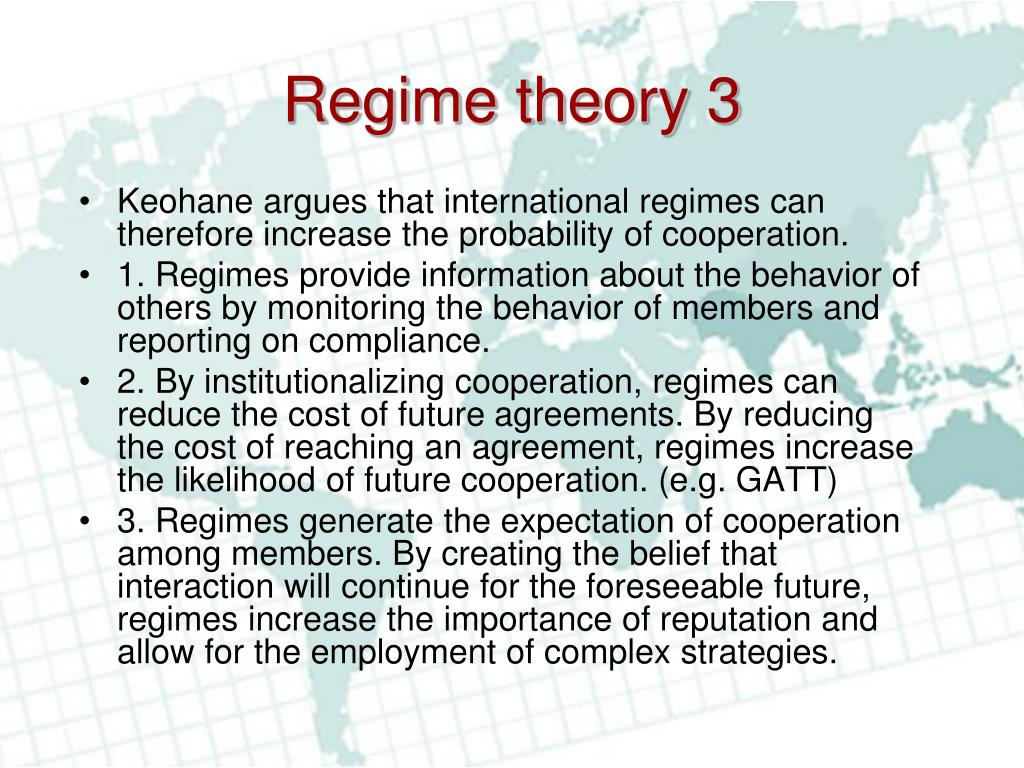 Regime theory 3

• Keohane argues that international regimes can therefore increase the probability of cooperation.
• 1. Regimes provide information about the behavior of others by monitoring the behavior of members and reporting on compliance.
• 2. By institutionalizing cooperation, regimes can reduce the cost of future agreements. By reducing the cost of reaching an agreement, regimes increase the likelihood of future cooperation. (e.g. GATT)
• 3. Regimes generate the expectation of cooperation among members. By creating the belief that interaction will continue for the foreseeable future, regimes increase the importance of reputation and allow for the employment of complex strategies.